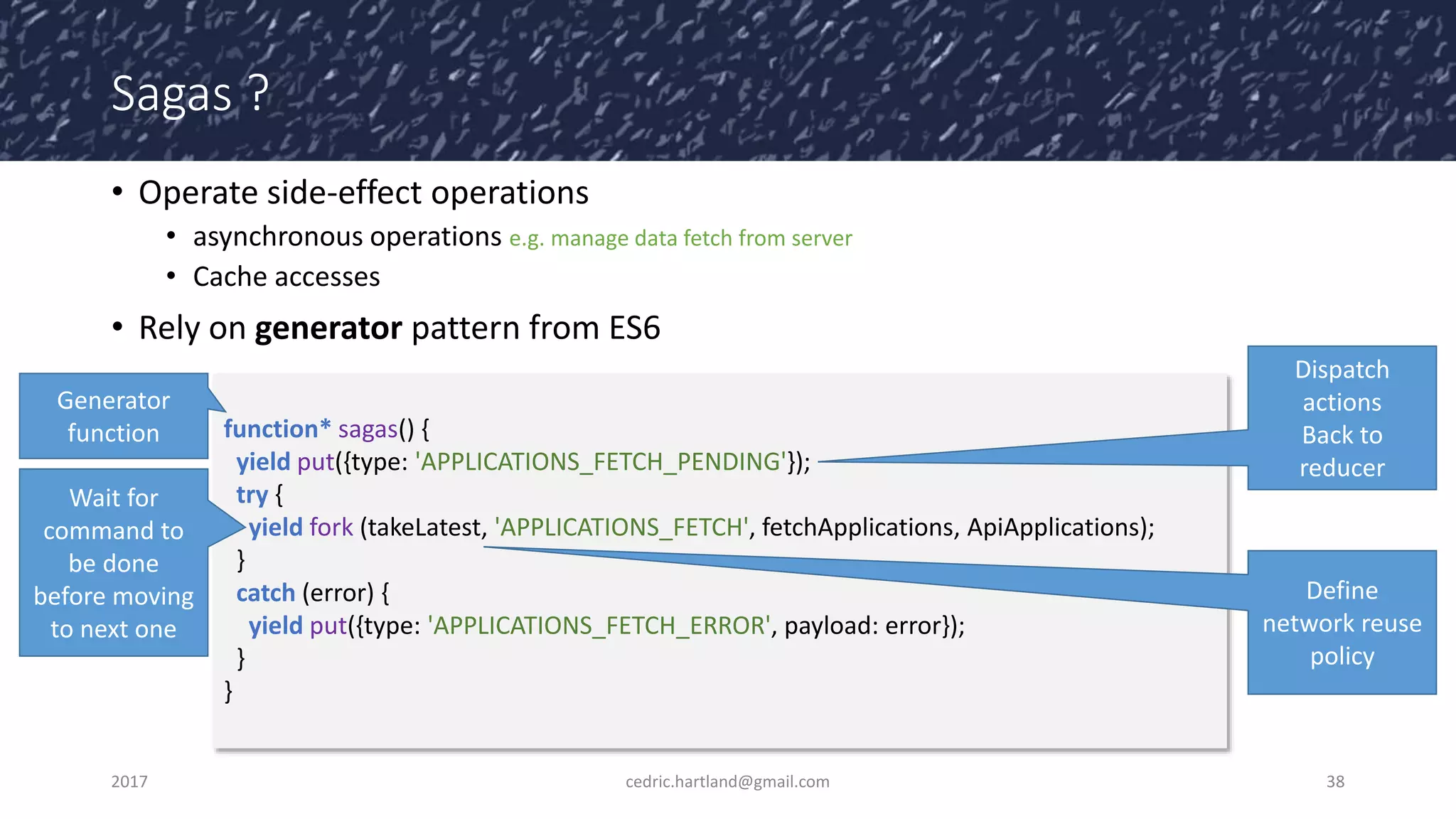 Sagas ?

• Operate side-effect operations
  • asynchronous operations e.g. manage data fetch from server
  • Cache accesses
• Rely on generator pattern from ES6

Generator function

Wait for command to be done before moving to next one

function* sagas() {
 yield put({type: 'APPLICATIONS_FETCH_PENDING'});
 try {
  yield fork (takeLatest, 'APPLICATIONS_FETCH', fetchApplications, ApiApplications);
 }
 catch (error) {
  yield put({type: 'APPLICATIONS_FETCH_ERROR', payload: error});
 }
}

Dispatch actions Back to reducer

Define network reuse policy

2017

cedric.hartland@gmail.com

38